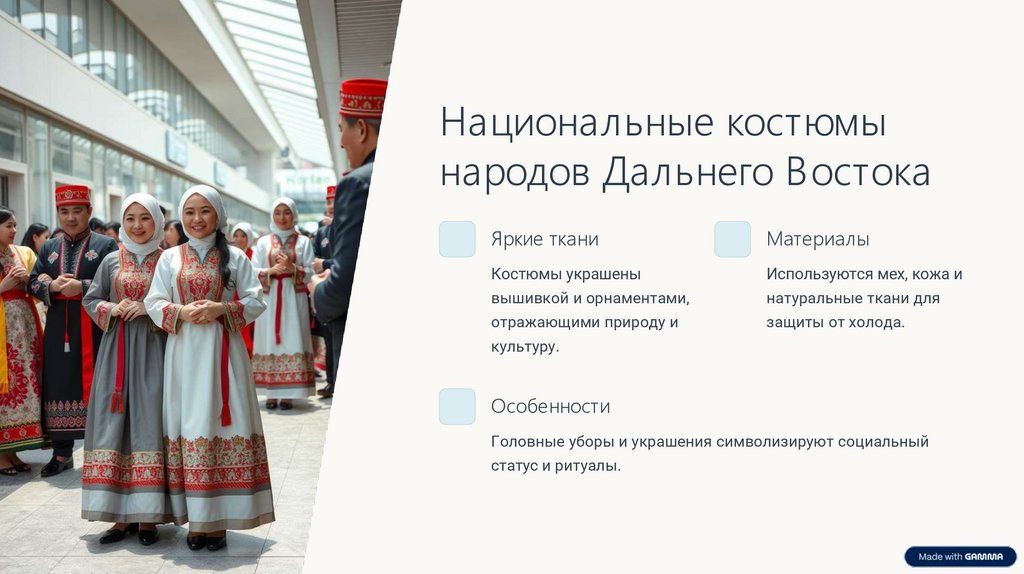 Национальные костюмы народов Дальнего Востока

Яркие ткани

Костюмы украшены вышивкой и орнаментами, отражающими природу и культуру.

Материалы

Используются мех, кожа и натуральные ткани для защиты от холода.

Особенности

Головные уборы и украшения символизируют социальный статус и ритуалы.

Made with GAMMA